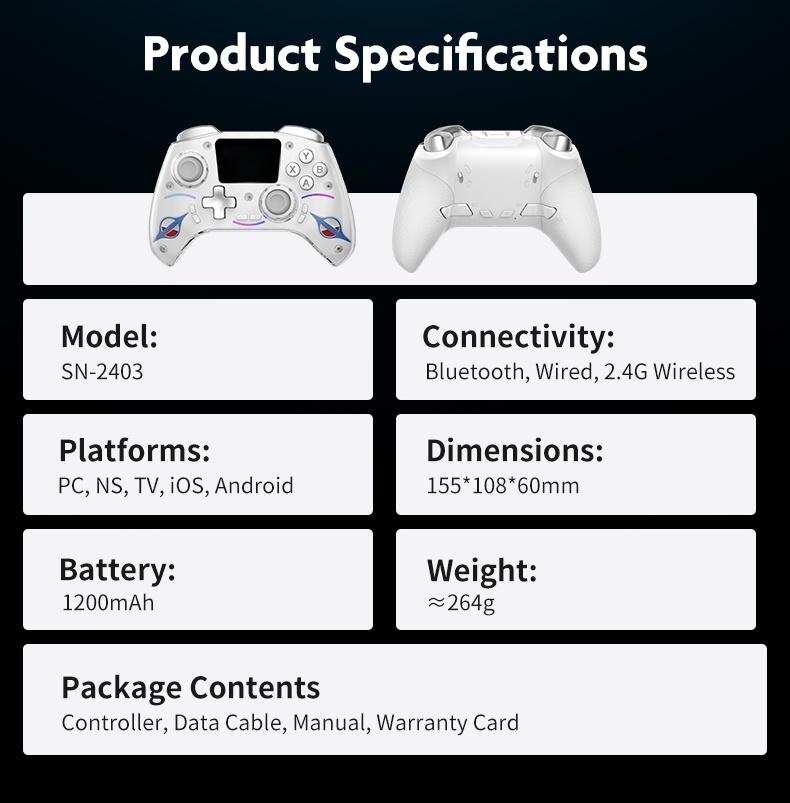 Product Specifications

Y
X
B
A

Model:
SN-2403

Connectivity:
Bluetooth, Wired, 2.4G Wireless

Platforms:
PC, NS, TV, iOS, Android

Dimensions:
155*108*60mm

Battery:
1200mAh

Weight:
≈264g

Package Contents
Controller, Data Cable, Manual, Warranty Card